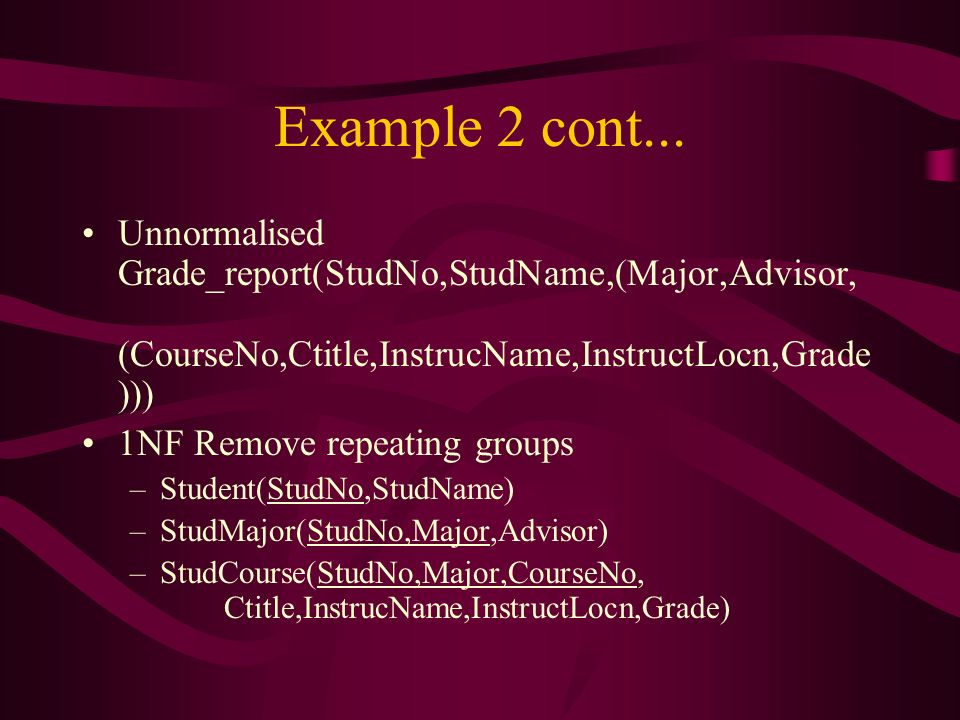 Example 2 cont...

• Unnormalised Grade_report(StudNo,StudName,(Major,Advisor,

(CourseNo,Ctitle,InstrucName,InstructLocn,Grade)))

• 1NF Remove repeating groups
– Student(StudNo,StudName)
– StudMajor(StudNo,Major,Advisor)
– StudCourse(StudNo,Major,CourseNo, Ctitle,InstrucName,InstructLocn,Grade)